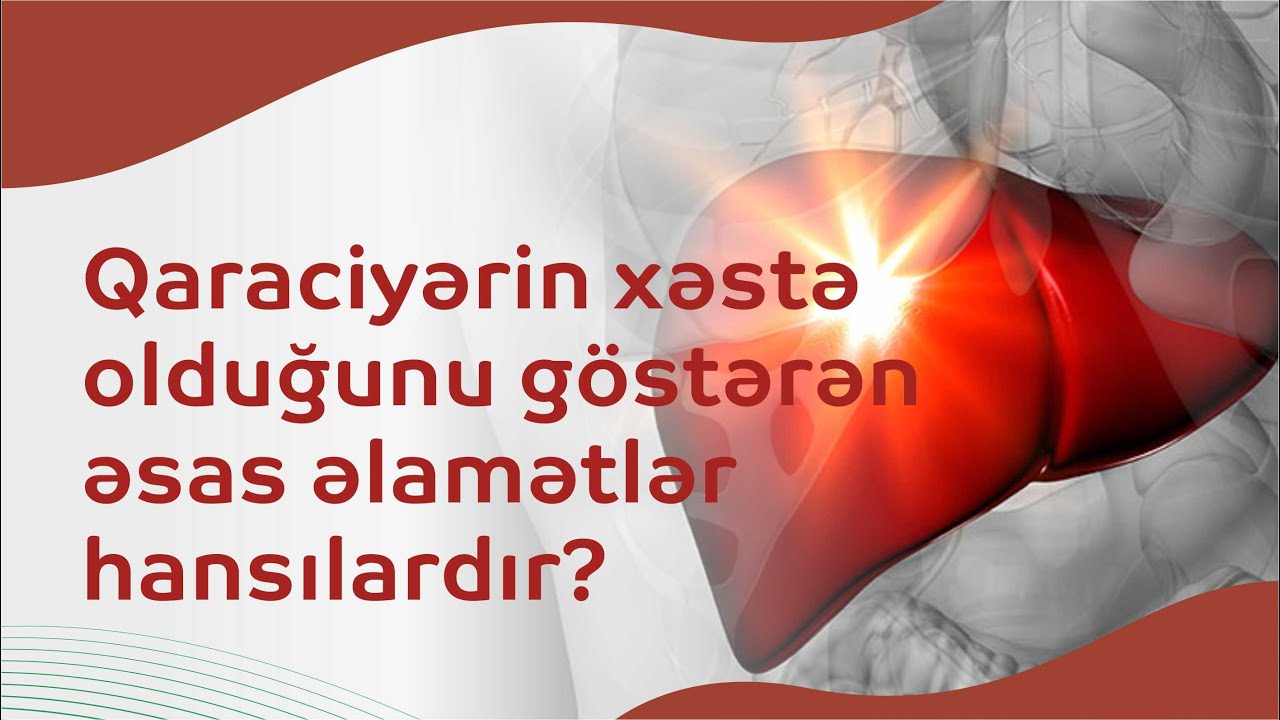 Qaraciyərin xəstə olduğunu göstərən əsas əlamətlər hansılardır?